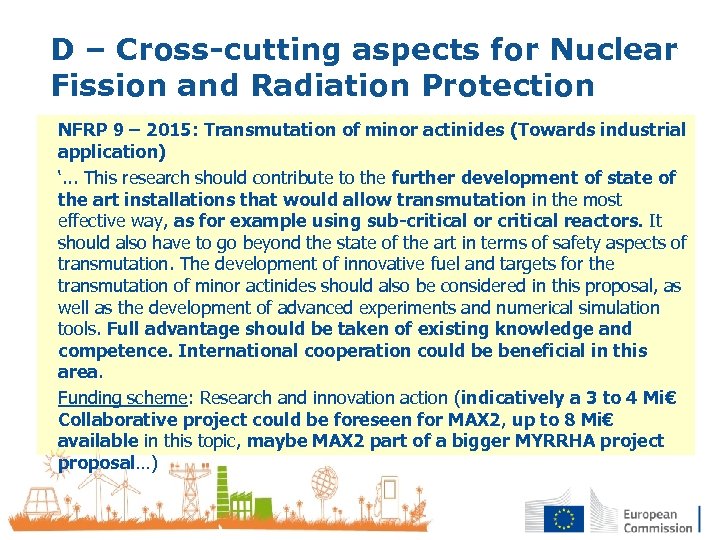 D – Cross-cutting aspects for Nuclear Fission and Radiation Protection

NFRP 9 – 2015: Transmutation of minor actinides (Towards industrial application)

'... This research should contribute to the further development of state of the art installations that would allow transmutation in the most effective way, as for example using sub-critical or critical reactors. It should also have to go beyond the state of the art in terms of safety aspects of transmutation. The development of innovative fuel and targets for the transmutation of minor actinides should also be considered in this proposal, as well as the development of advanced experiments and numerical simulation tools. Full advantage should be taken of existing knowledge and competence. International cooperation could be beneficial in this area.

Funding scheme: Research and innovation action (indicatively a 3 to 4 Mi€ Collaborative project could be foreseen for MAX2, up to 8 Mi€ available in this topic, maybe MAX2 part of a bigger MYRRHA project proposal...)

European Commission